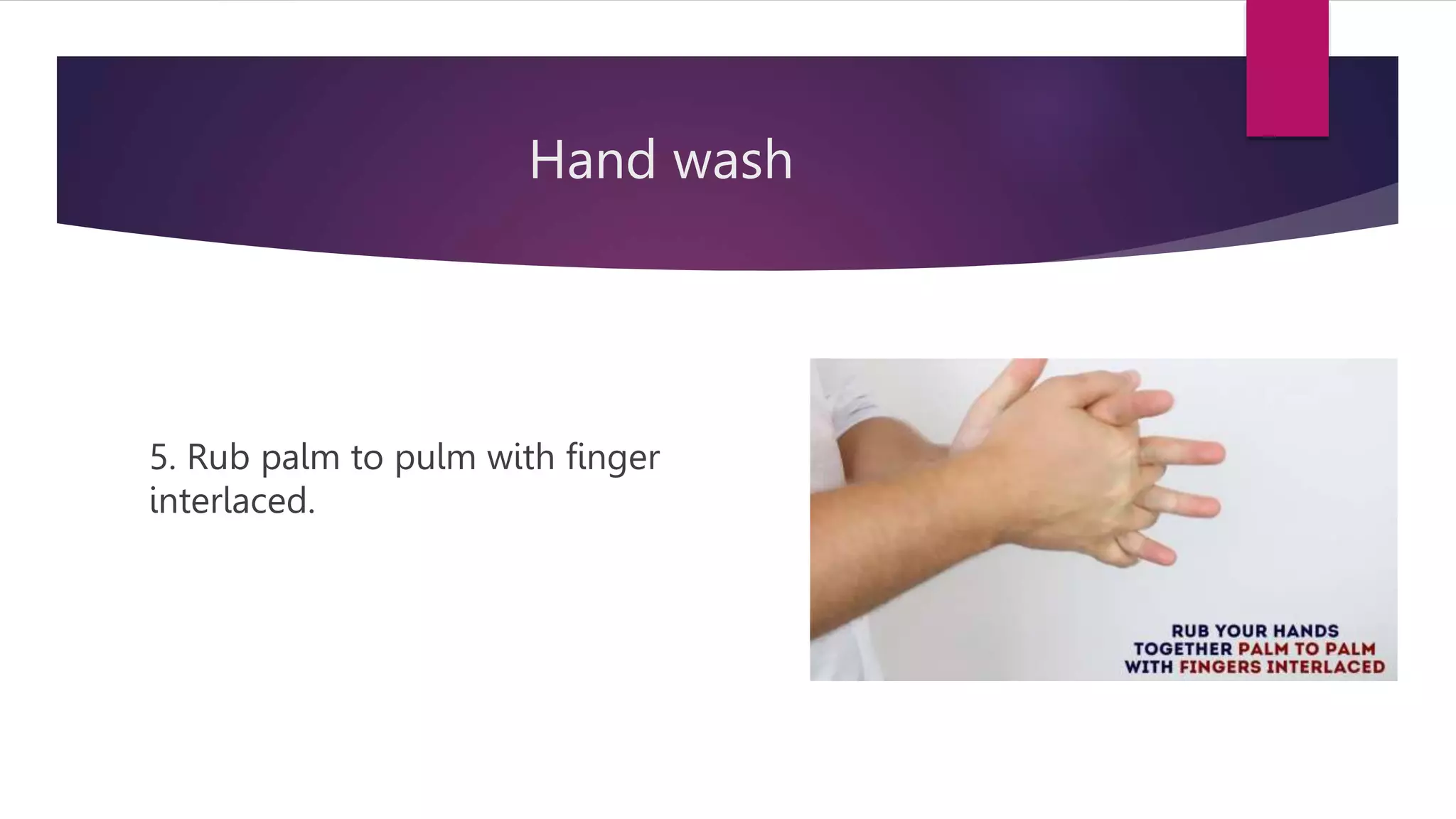 Hand wash

5. Rub palm to pulm with finger interlaced.

RUB YOUR HANDS TOGETHER PALM TO PALM WITH FINGERS INTERLACED